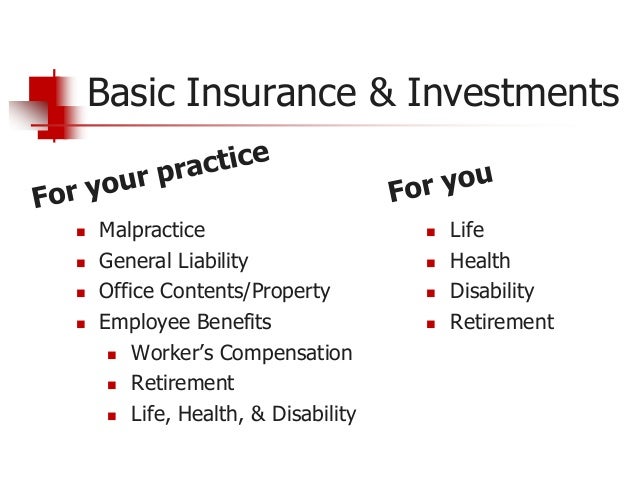 Basic Insurance & Investments

For your practice

- Malpractice
- General Liability
- Office Contents/Property
- Employee Benefits
  - Worker's Compensation
  - Retirement
  - Life, Health, & Disability

For you

- Life
- Health
- Disability
- Retirement